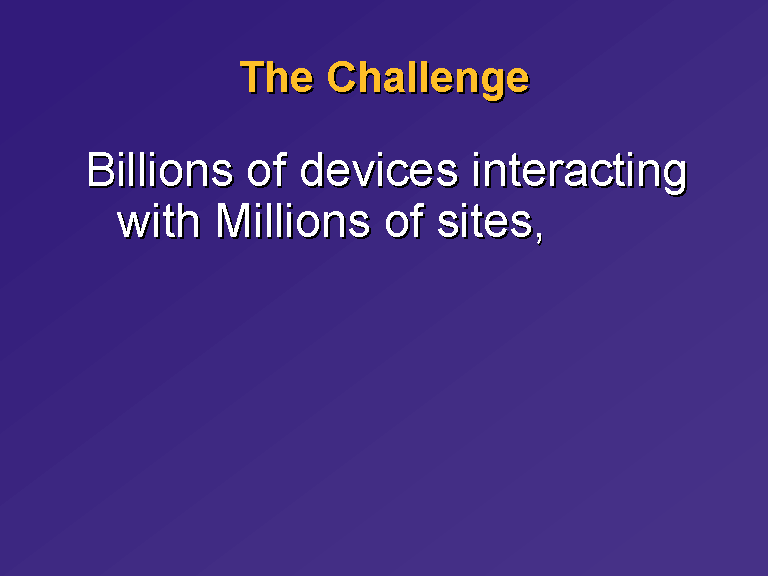 The Challenge

Billions of devices interacting with Millions of sites,